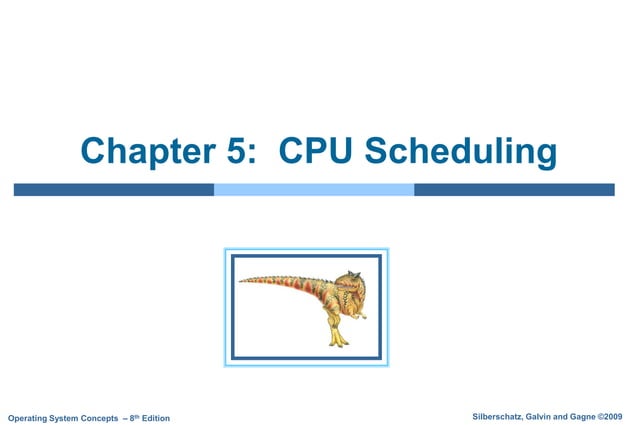 Chapter 5: CPU Scheduling

Operating System Concepts – 8th Edition

Silberschatz, Galvin and Gagne ©2009